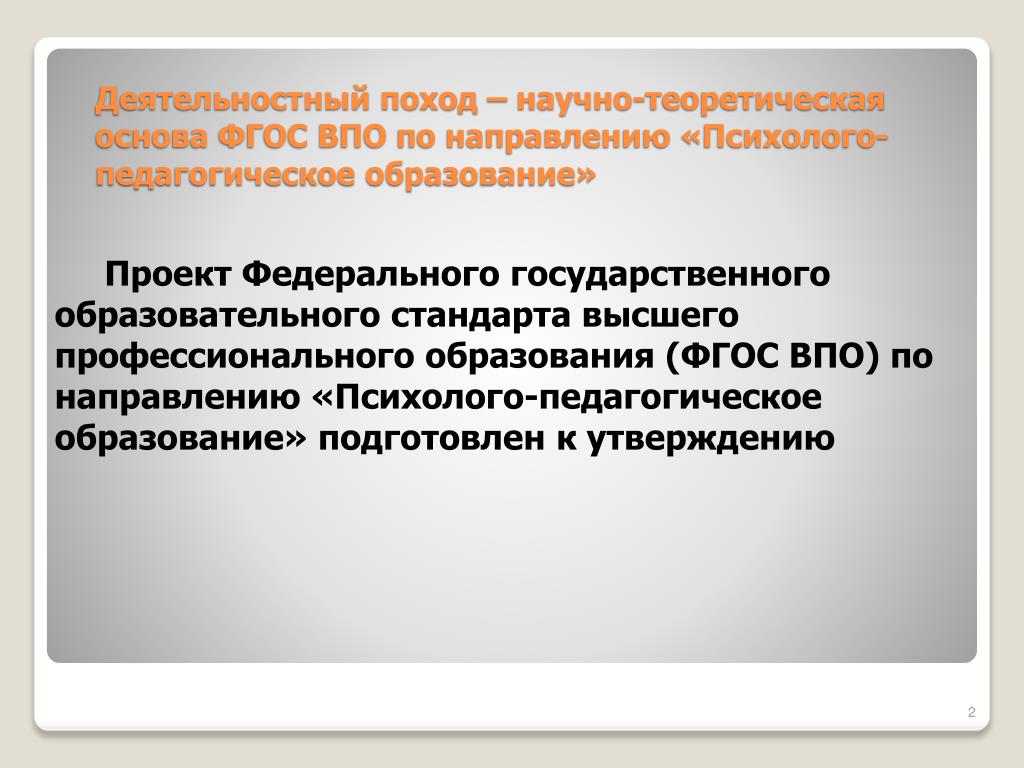 Деятельностный поход – научно-теоретическая основа ФГОС ВПО по направлению «Психолого-педагогическое образование»

Проект Федерального государственного образовательного стандарта высшего профессионального образования (ФГОС ВПО) по направлению «Психолого-педагогическое образование» подготовлен к утверждению

2